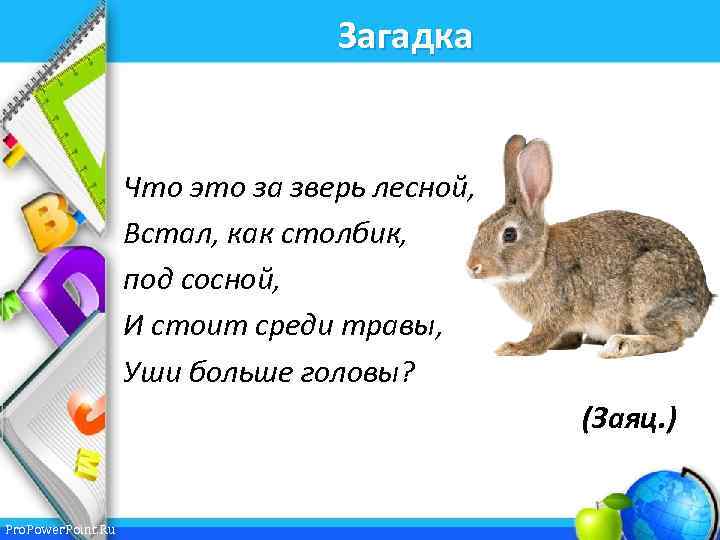 Загадка

Что это за зверь лесной,
Встал, как столбик,
под сосной,
И стоит среди травы,
Уши больше головы?

(Заяц.)

ProPowerPoint.Ru